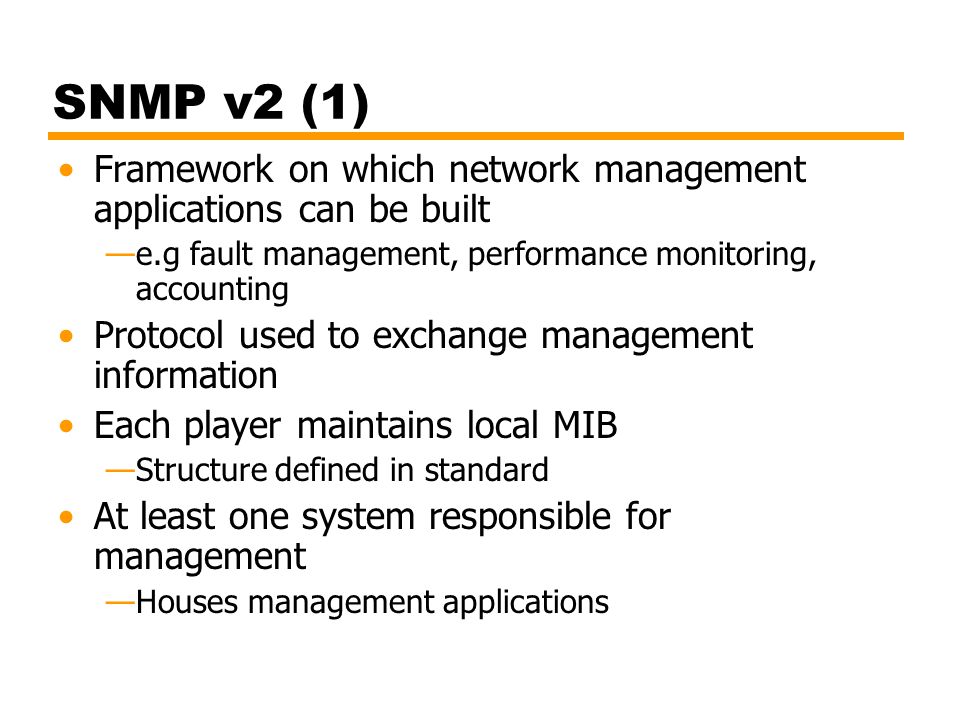 SNMP v2 (1)

• Framework on which network management applications can be built
—e.g fault management, performance monitoring, accounting
• Protocol used to exchange management information
• Each player maintains local MIB
—Structure defined in standard
• At least one system responsible for management
—Houses management applications